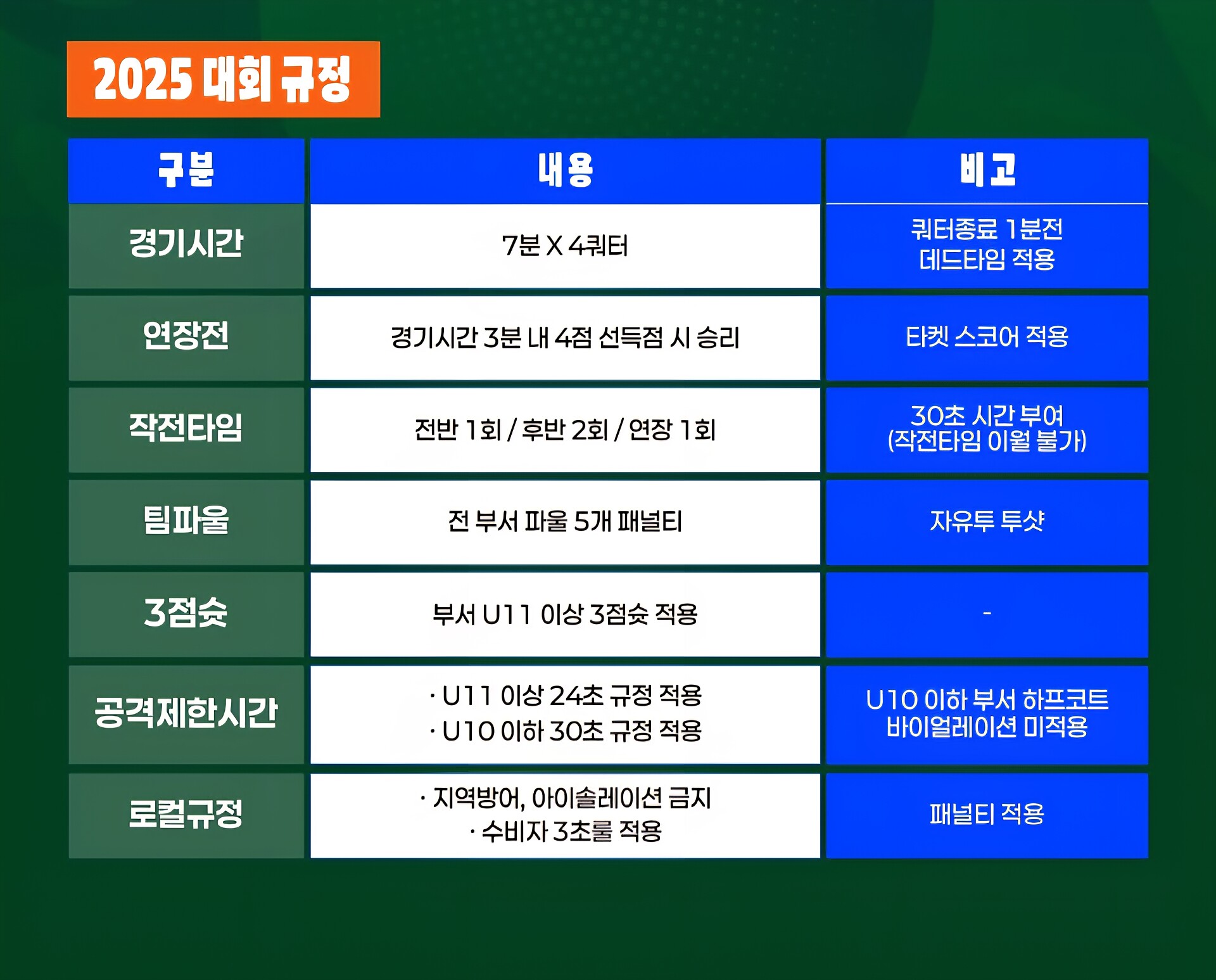 2025 대회 규정

| 구분 | 내용 | 비고 |
|---|---|---|
| 경기시간 | 7분 X 4쿼터 | 쿼터종료 1분전 데드타임 적용 |
| 연장전 | 경기시간 3분 내 4점 선득점 시 승리 | 타켓 스코어 적용 |
| 작전타임 | 전반 1회 / 후반 2회 / 연장 1회 | 30초 시간 부여 (작전타임 이월 불가) |
| 팀파울 | 전 부서 파울 5개 패널티 | 자유투 투샷 |
| 3점슛 | 부서 U11 이상 3점슛 적용 | - |
| 공격제한시간 | · U11 이상 24초 규정 적용 · U10 이하 30초 규정 적용 | U10 이하 부서 하프코트 바이얼레이션 미적용 |
| 로컬규정 | · 지역방어, 아이솔레이션 금지 · 수비자 3초룰 적용 | 패널티 적용 |